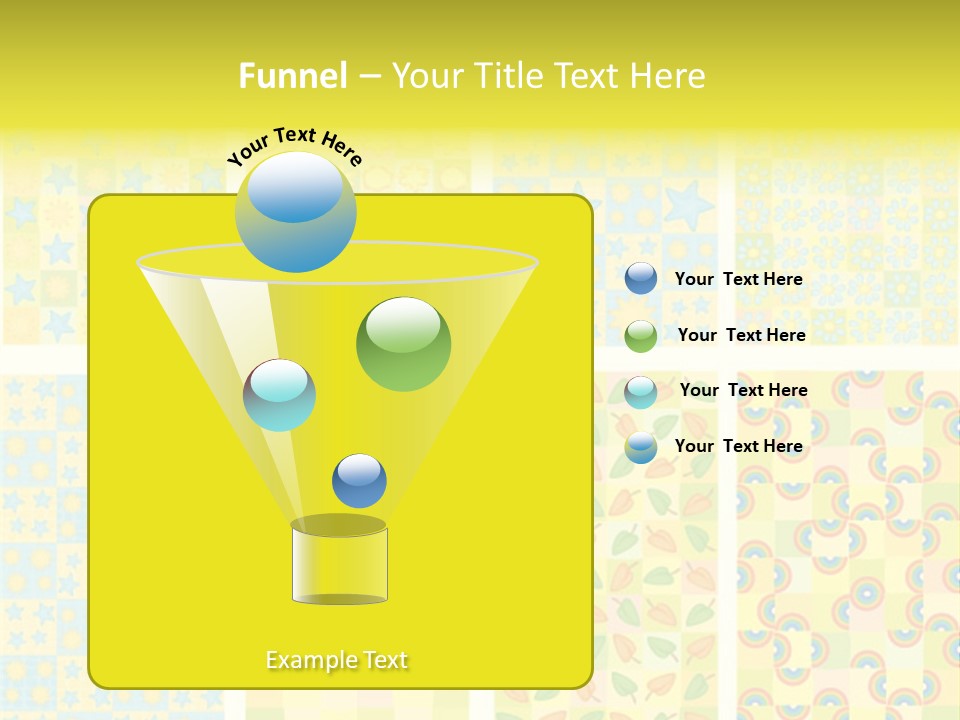 Funnel – Your Title Text Here

Your Text Here

Your Text Here

Your Text Here

Your Text Here

Your Text Here

Example Text